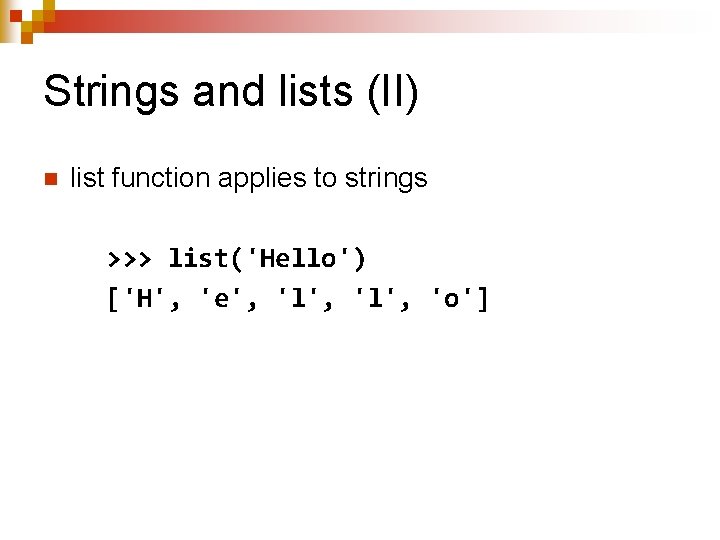 Strings and lists (II)

list function applies to strings

>>> list('Hello')
['H', 'e', 'l', 'l', 'o']